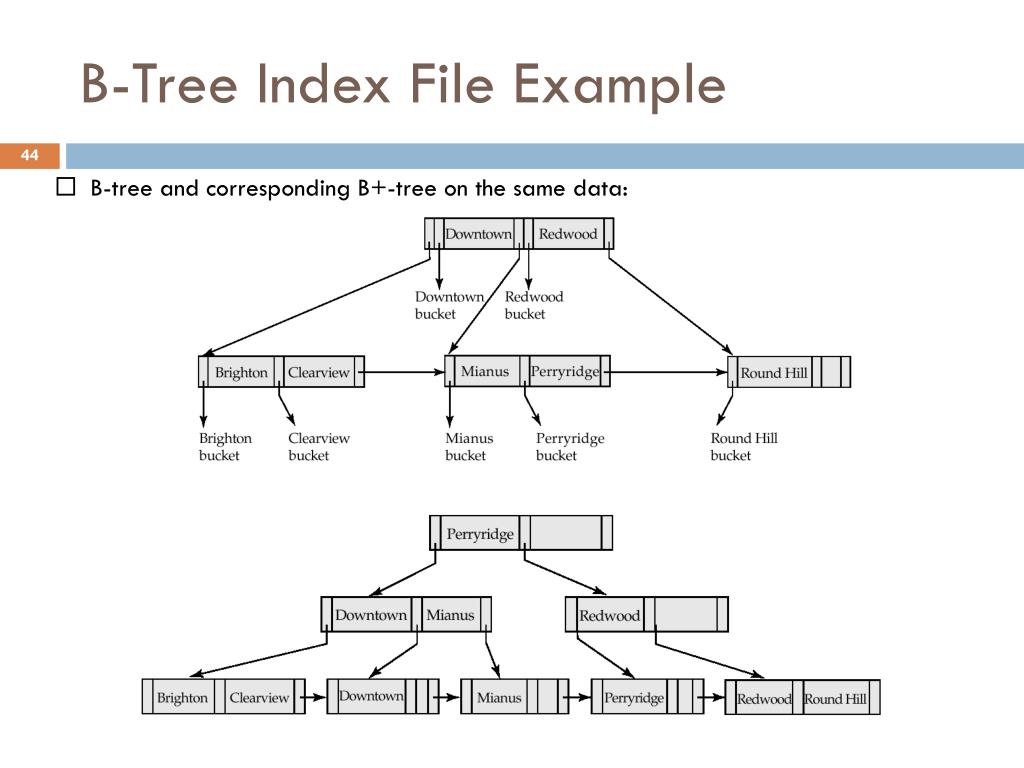 B-Tree Index File Example

44

B-tree and corresponding B+-tree on the same data:

Downtown Redwood

Downtown bucket

Redwood bucket

Brighton Clearview

Mianus Perryridge

Round Hill

Brighton bucket

Clearview bucket

Mianus bucket

Perryridge bucket

Round Hill bucket

Perryridge

Downtown Mianus

Redwood

Brighton Clearview

Downtown

Mianus

Perryridge

Redwood Round Hill